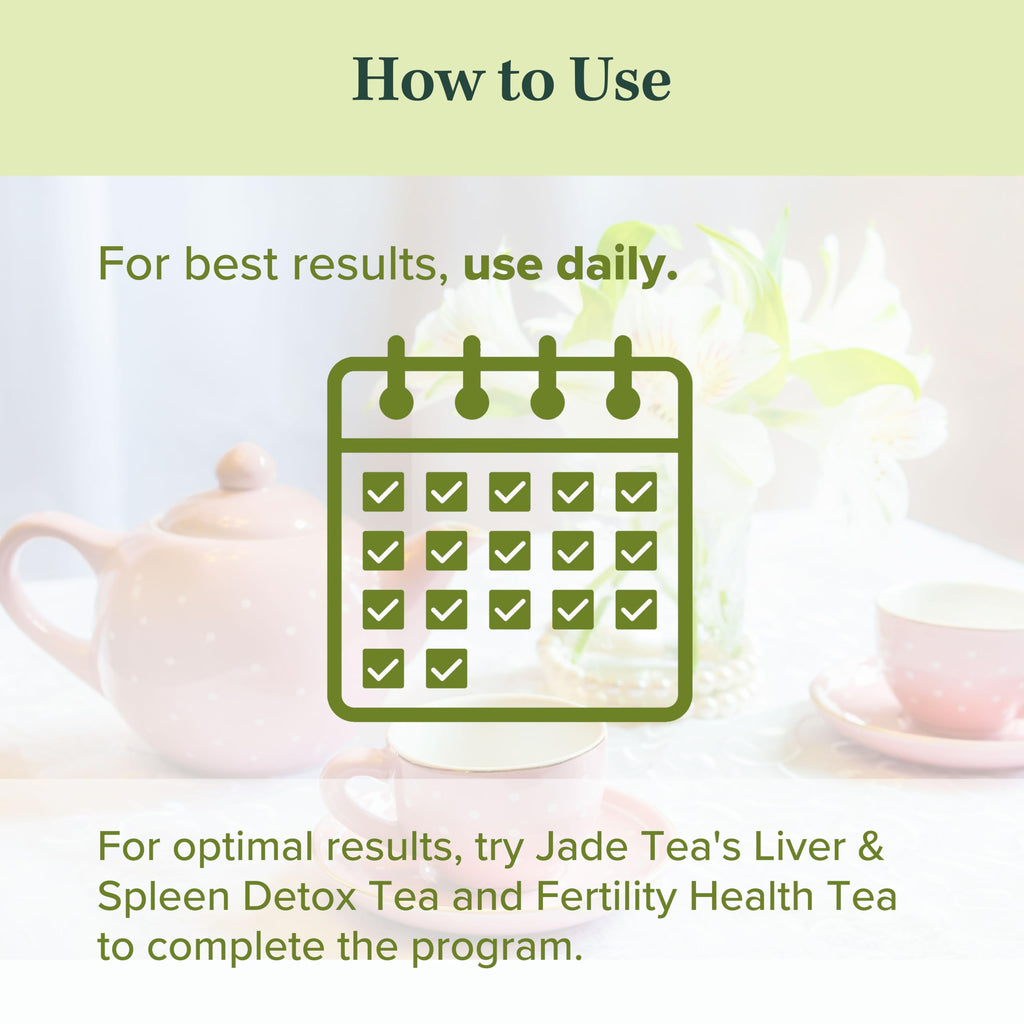 How to Use

For best results, use daily.

For optimal results, try Jade Tea's Liver & Spleen Detox Tea and Fertility Health Tea to complete the program.